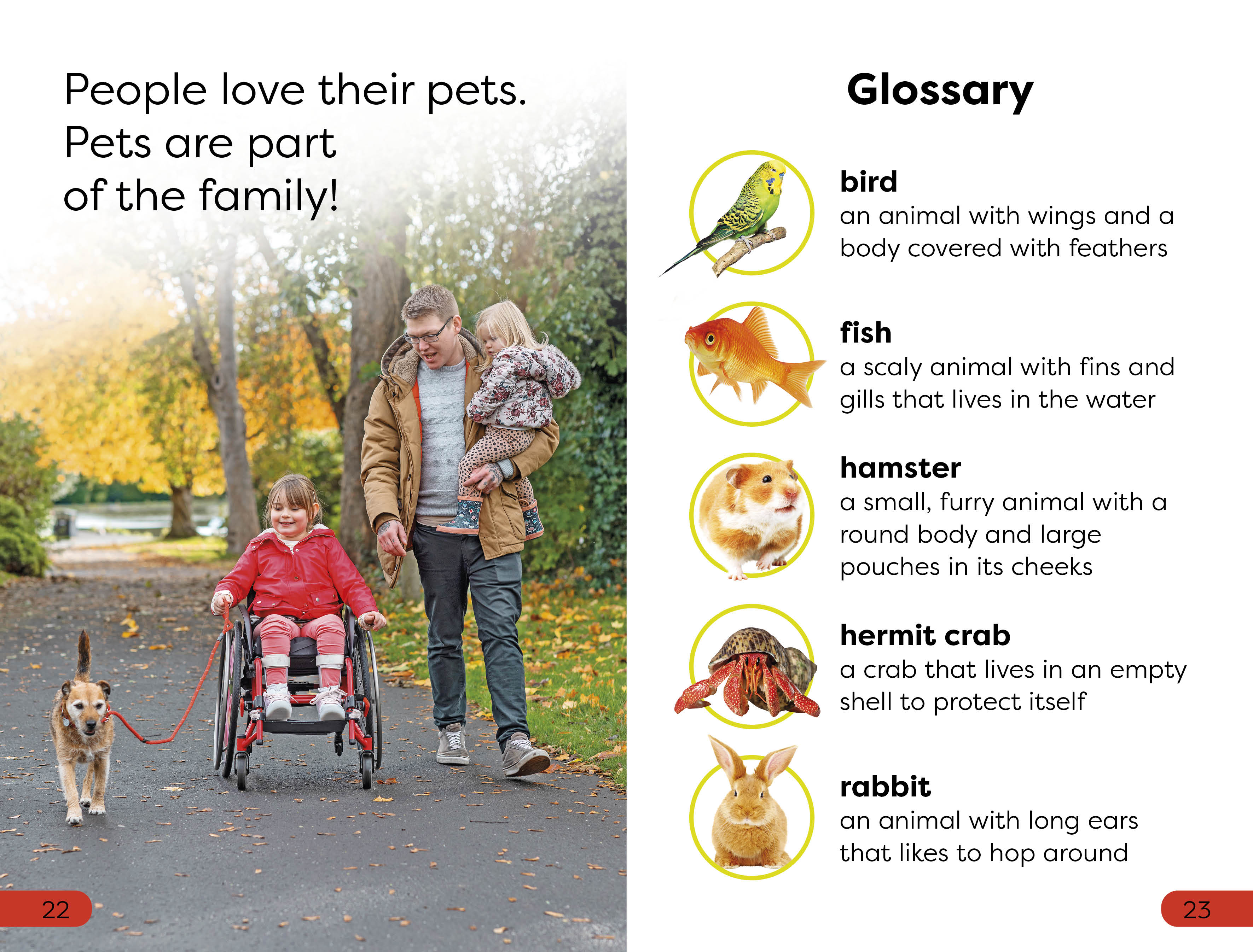 People love their pets. Pets are part of the family!

22

Glossary

bird
an animal with wings and a body covered with feathers

fish
a scaly animal with fins and gills that lives in the water

hamster
a small, furry animal with a round body and large pouches in its cheeks

hermit crab
a crab that lives in an empty shell to protect itself

rabbit
an animal with long ears that likes to hop around

23